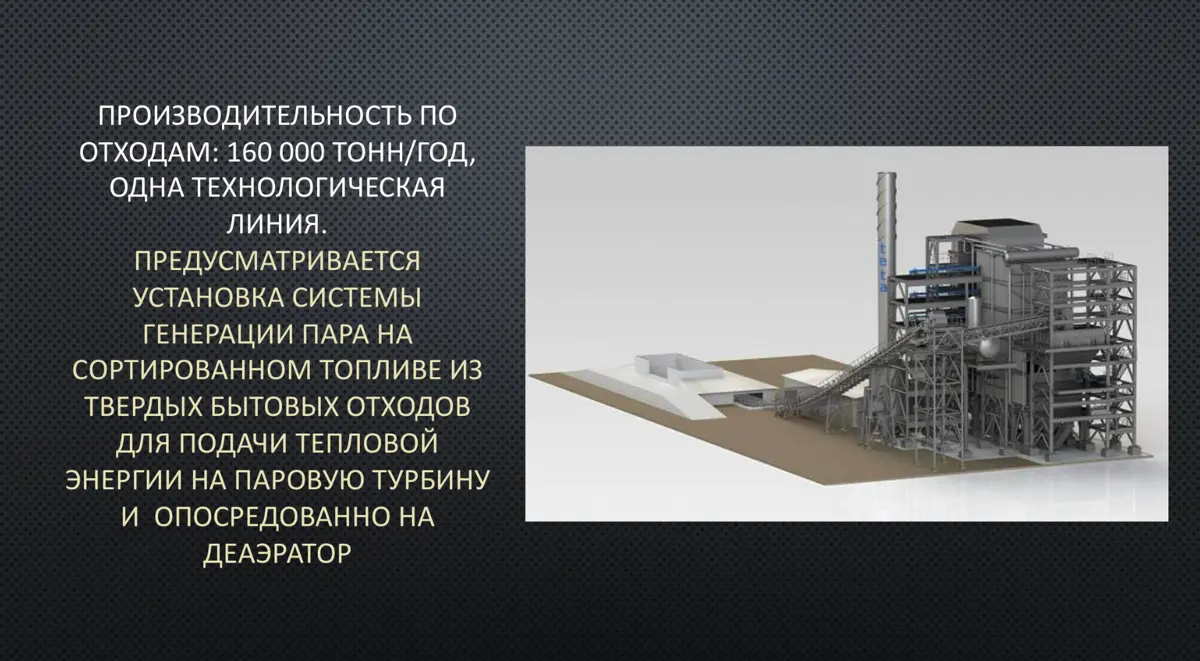 ПРОИЗВОДИТЕЛЬНОСТЬ ПО ОТХОДАМ: 160 000 ТОНН/ГОД, ОДНА ТЕХНОЛОГИЧЕСКАЯ ЛИНИЯ.

ПРЕДУСМАТРИВАЕТСЯ УСТАНОВКА СИСТЕМЫ ГЕНЕРАЦИИ ПАРА НА СОРТИРОВАННОМ ТОПЛИВЕ ИЗ ТВЕРДЫХ БЫТОВЫХ ОТХОДОВ ДЛЯ ПОДАЧИ ТЕПЛОВОЙ ЭНЕРГИИ НА ПАРОВУЮ ТУРБИНУ И ОПОСРЕДОВАННО НА ДЕАЭРАТОР

teta